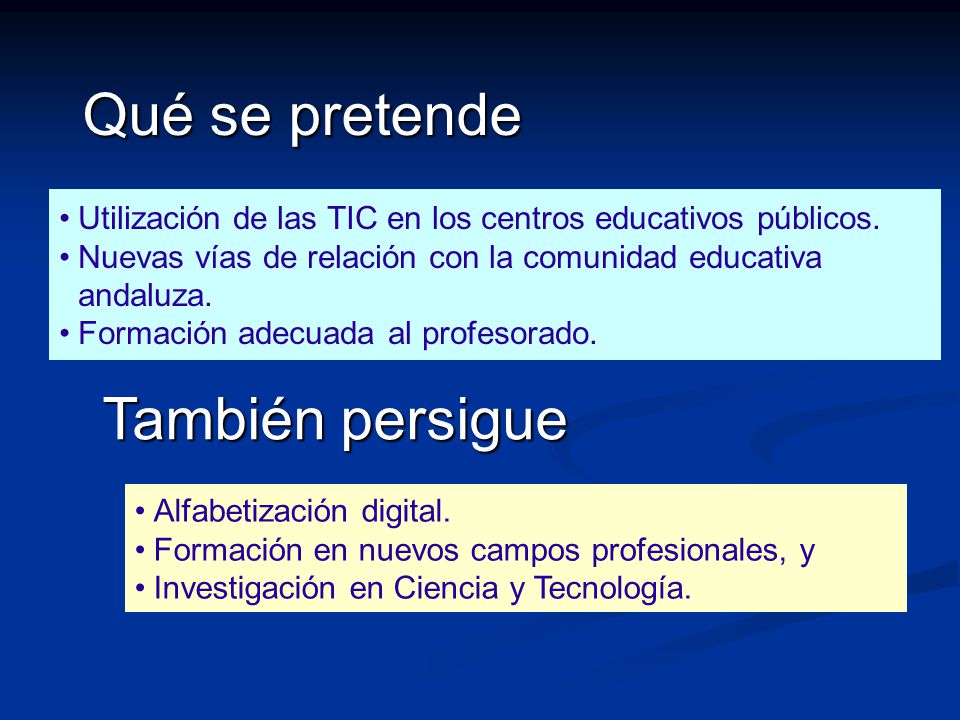 Qué se pretende

• Utilización de las TIC en los centros educativos públicos.
• Nuevas vías de relación con la comunidad educativa andaluza.
• Formación adecuada al profesorado.

También persigue

• Alfabetización digital.
• Formación en nuevos campos profesionales, y
• Investigación en Ciencia y Tecnología.